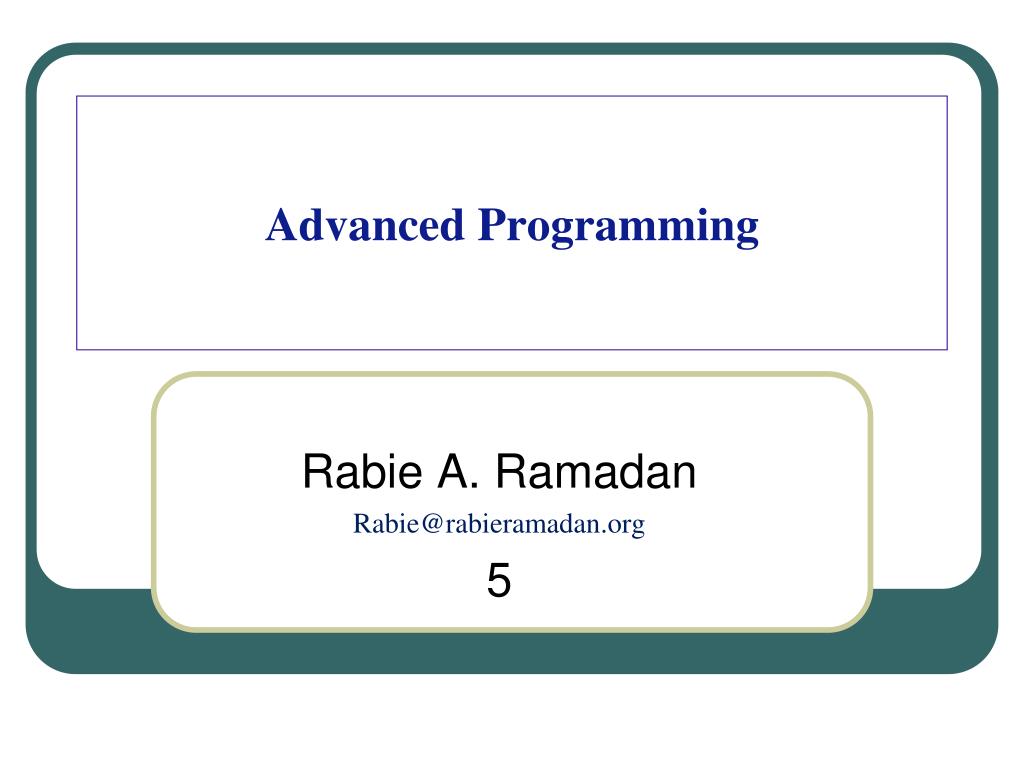 Advanced Programming

Rabie A. Ramadan

Rabie@rabieramadan.org

5